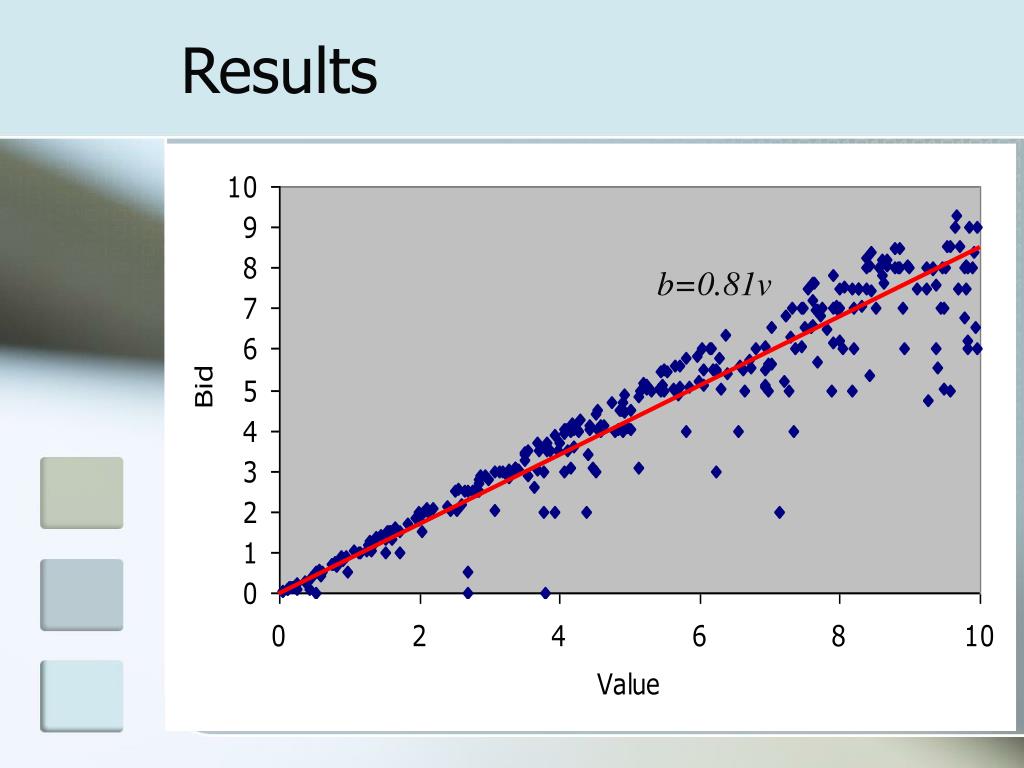 Results

10
9
8
7
6
5
4
3
2
1
0

Bid

$b=0.81v$

0
2
4
6
8
10

Value